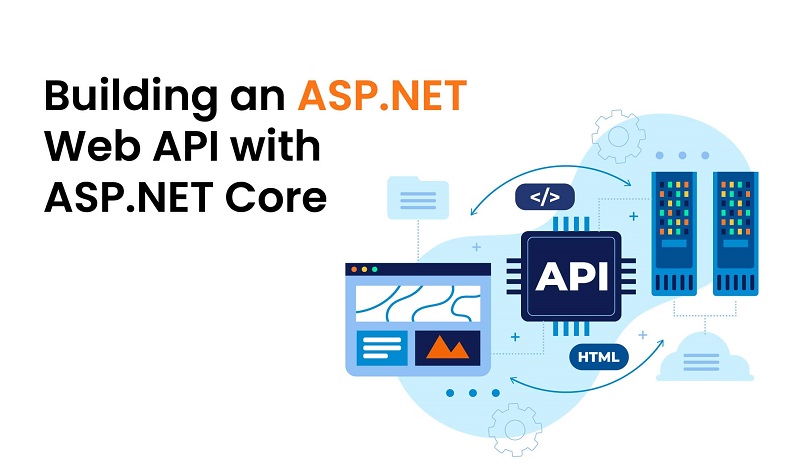 Building an ASP.NET Web API with ASP.NET Core

</>

API

HTML